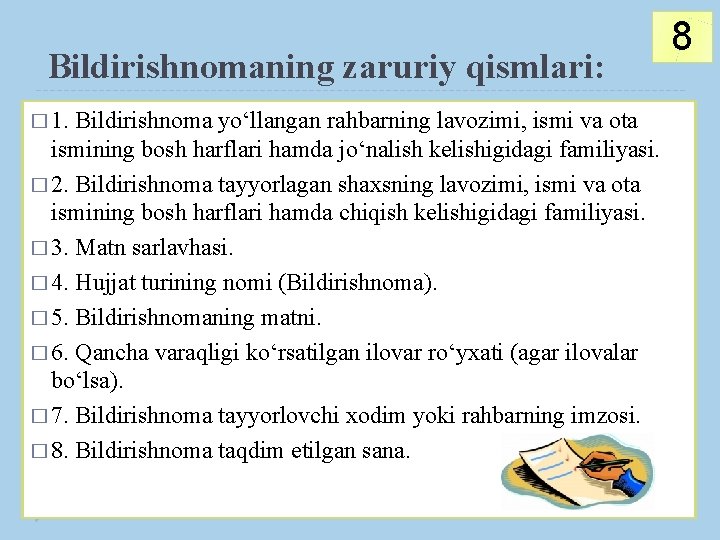 8

Bildirishnomaning zaruriy qismlari:

□ 1. Bildirishnoma yo‘llangan rahbarning lavozimi, ismi va ota ismining bosh harflari hamda jo‘nalish kelishigidagi familiyasi.

□ 2. Bildirishnoma tayyorlagan shaxsning lavozimi, ismi va ota ismining bosh harflari hamda chiqish kelishigidagi familiyasi.

□ 3. Matn sarlavhasi.

□ 4. Hujjat turining nomi (Bildirishnoma).

□ 5. Bildirishnomaning matni.

□ 6. Qancha varaqligi ko‘rsatilgan ilovar ro‘yxati (agar ilovalar bo‘lsa).

□ 7. Bildirishnoma tayyorlovchi xodim yoki rahbarning imzosi.

□ 8. Bildirishnoma taqdim etilgan sana.